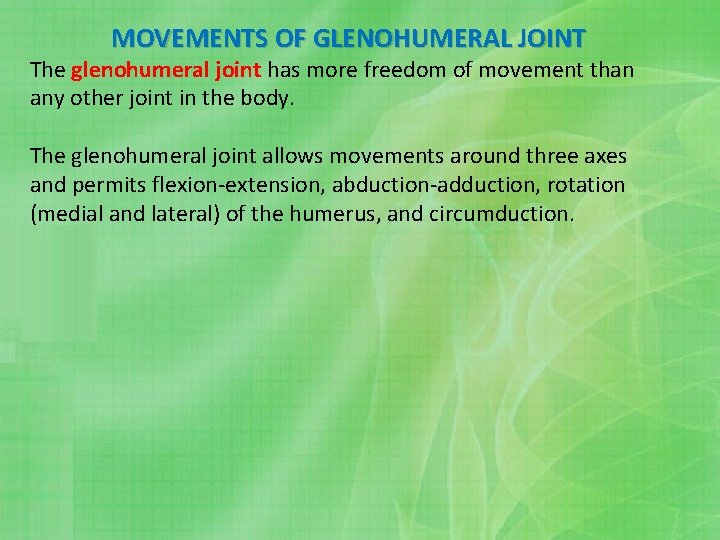 MOVEMENTS OF GLENOHUMERAL JOINT

The glenohumeral joint has more freedom of movement than any other joint in the body.

The glenohumeral joint allows movements around three axes and permits flexion-extension, abduction-adduction, rotation (medial and lateral) of the humerus, and circumduction.